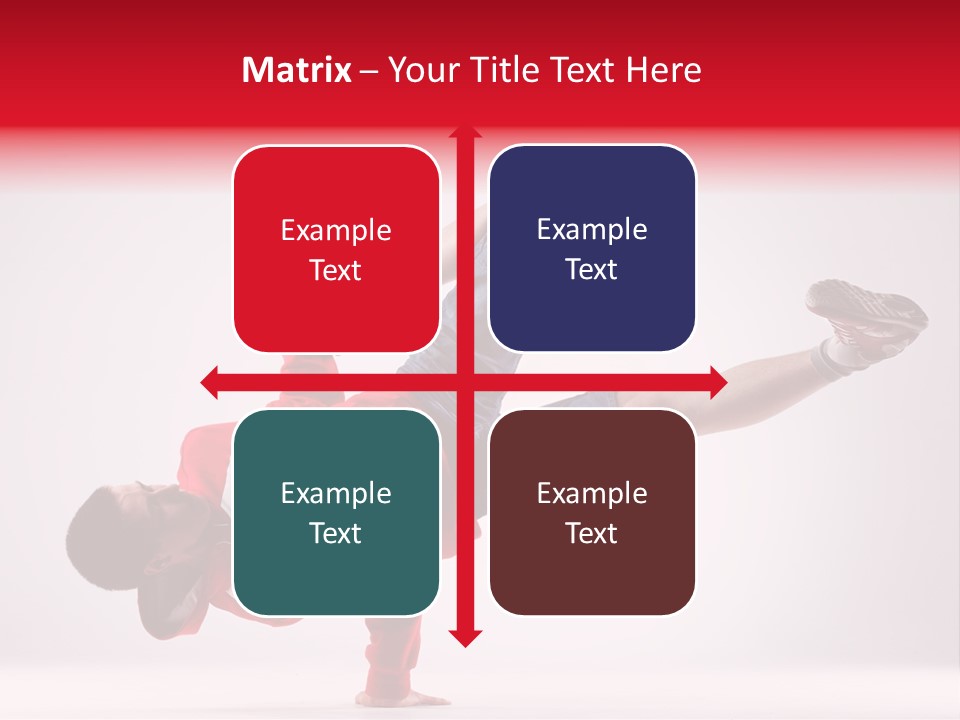 Matrix – Your Title Text Here

Example Text

Example Text

Example Text

Example Text